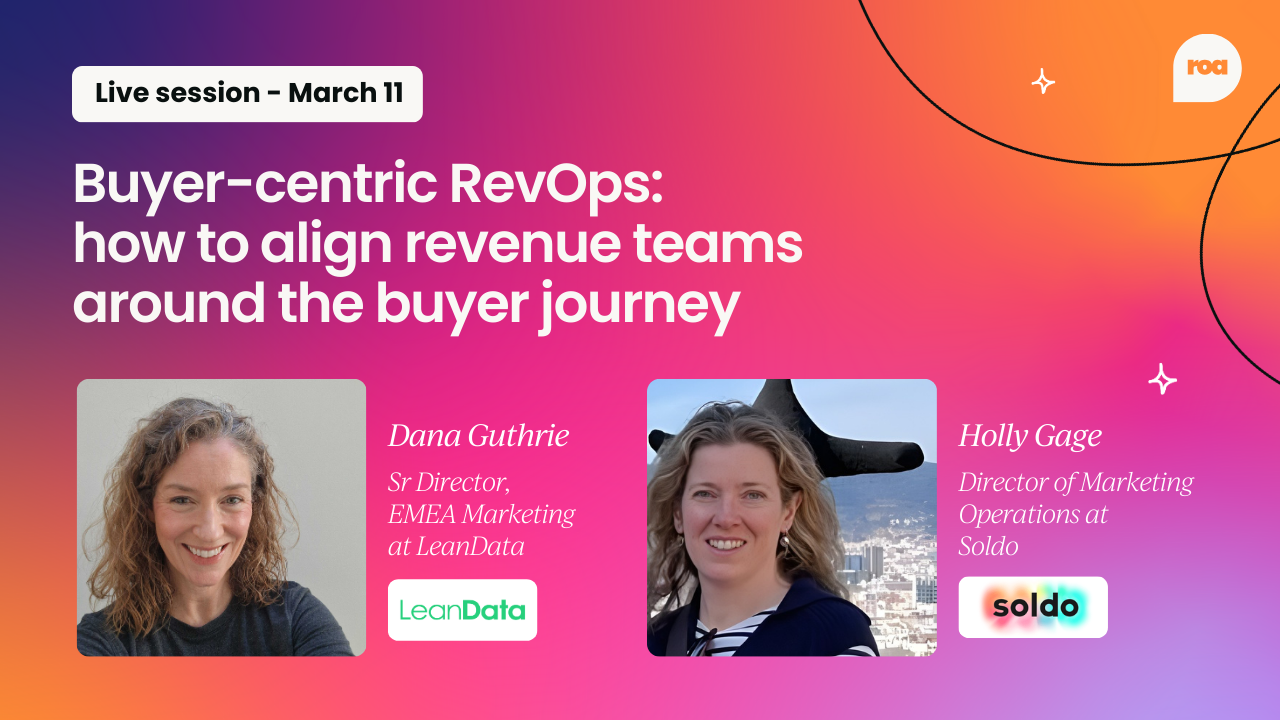 Live session - March 11

roa

Buyer-centric RevOps: how to align revenue teams around the buyer journey

Dana Guthrie

Sr Director, EMEA Marketing at LeanData

LeanData

Holly Gage

Director of Marketing Operations at Soldo

soldo